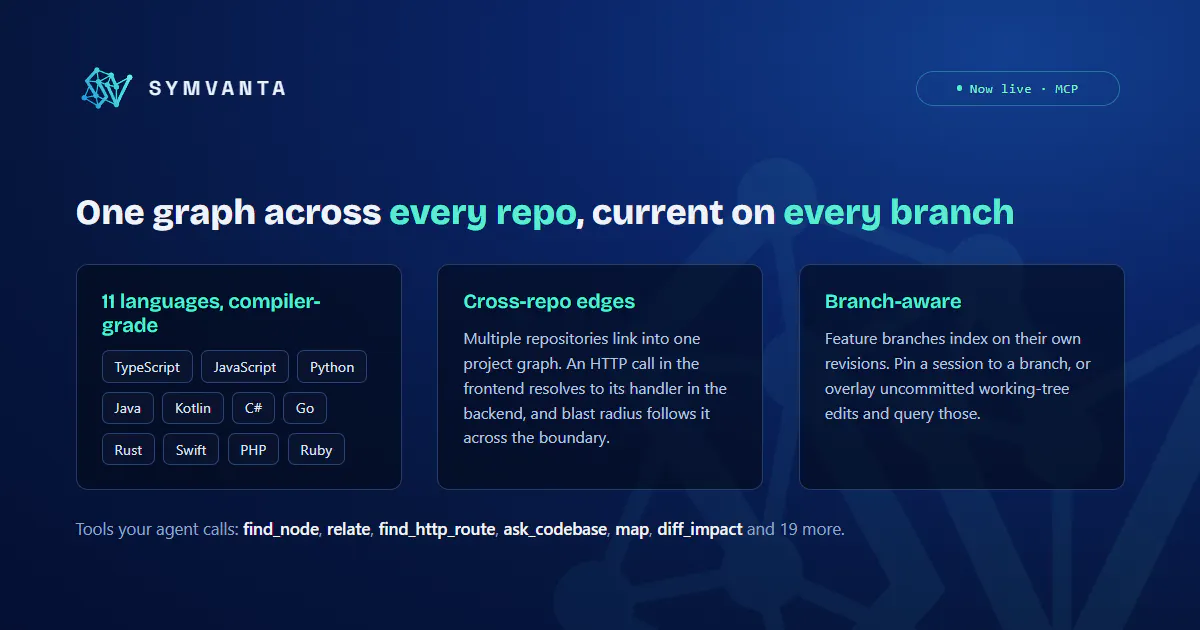 SYMVANTA

Now live · MCP

One graph across every repo, current on every branch

11 languages, compiler-grade

TypeScript JavaScript Python
Java Kotlin C# Go
Rust Swift PHP Ruby

Cross-repo edges

Multiple repositories link into one project graph. An HTTP call in the frontend resolves to its handler in the backend, and blast radius follows it across the boundary.

Branch-aware

Feature branches index on their own revisions. Pin a session to a branch, or overlay uncommitted working-tree edits and query those.

Tools your agent calls: find_node, relate, find_http_route, ask_codebase, map, diff_impact and 19 more.